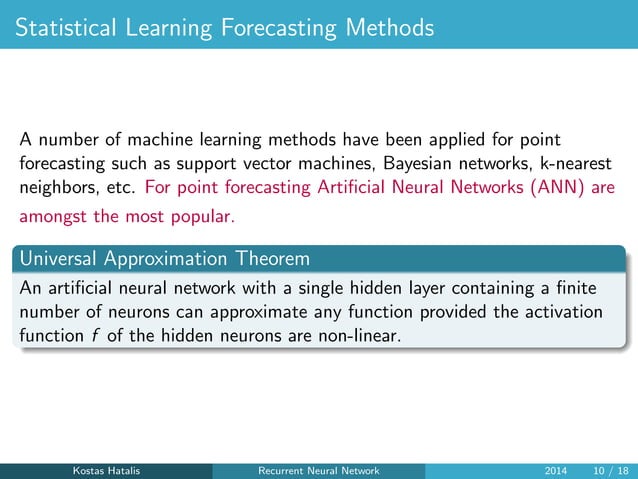 Statistical Learning Forecasting Methods

A number of machine learning methods have been applied for point forecasting such as support vector machines, Bayesian networks, k-nearest neighbors, etc. For point forecasting Artificial Neural Networks (ANN) are amongst the most popular.

Universal Approximation Theorem

An artificial neural network with a single hidden layer containing a finite number of neurons can approximate any function provided the activation function $f$ of the hidden neurons are non-linear.

Kostas Hatalis Recurrent Neural Network 2014 10 / 18